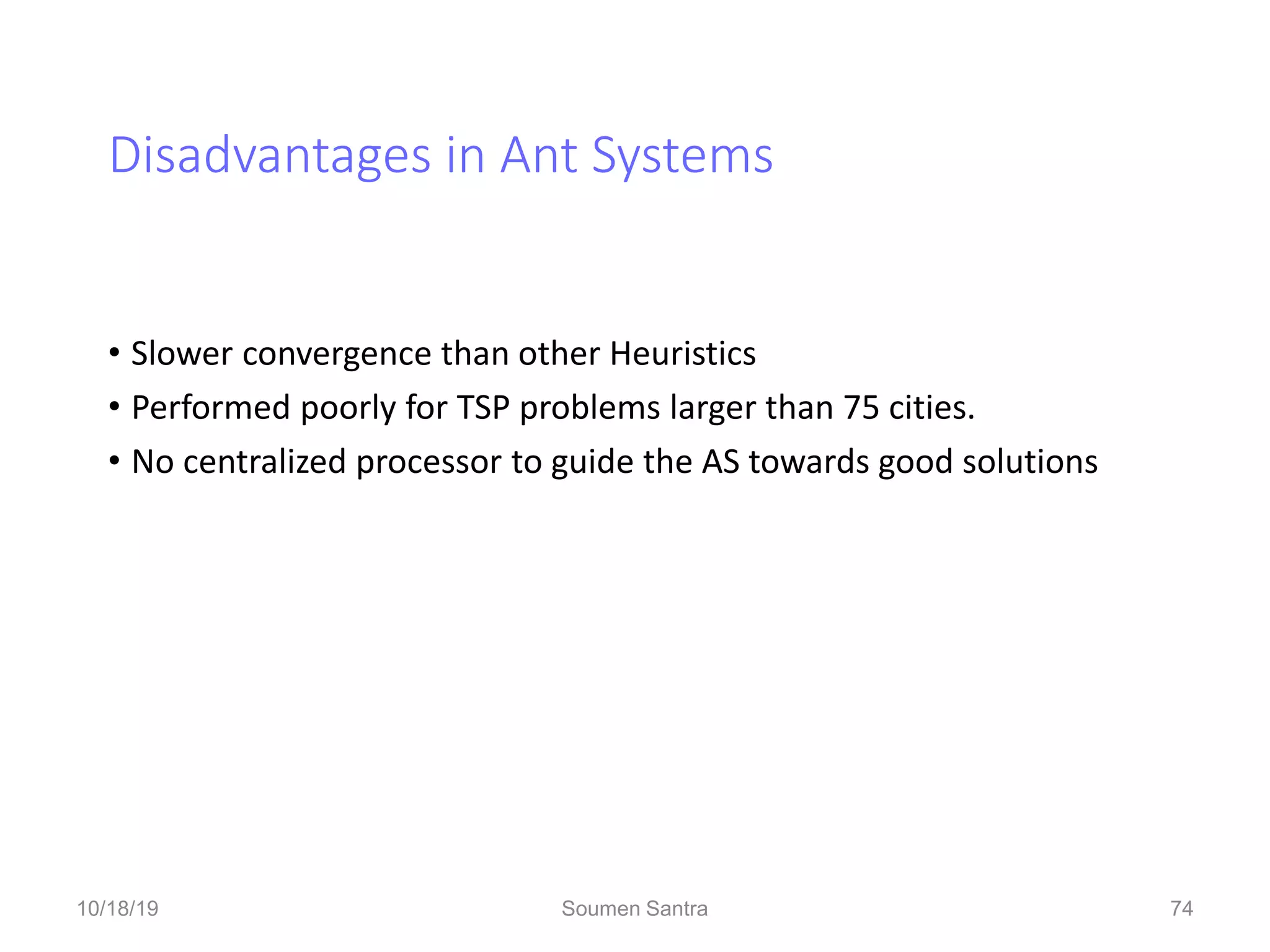 Disadvantages in Ant Systems

• Slower convergence than other Heuristics
• Performed poorly for TSP problems larger than 75 cities.
• No centralized processor to guide the AS towards good solutions

10/18/19 Soumen Santra 74